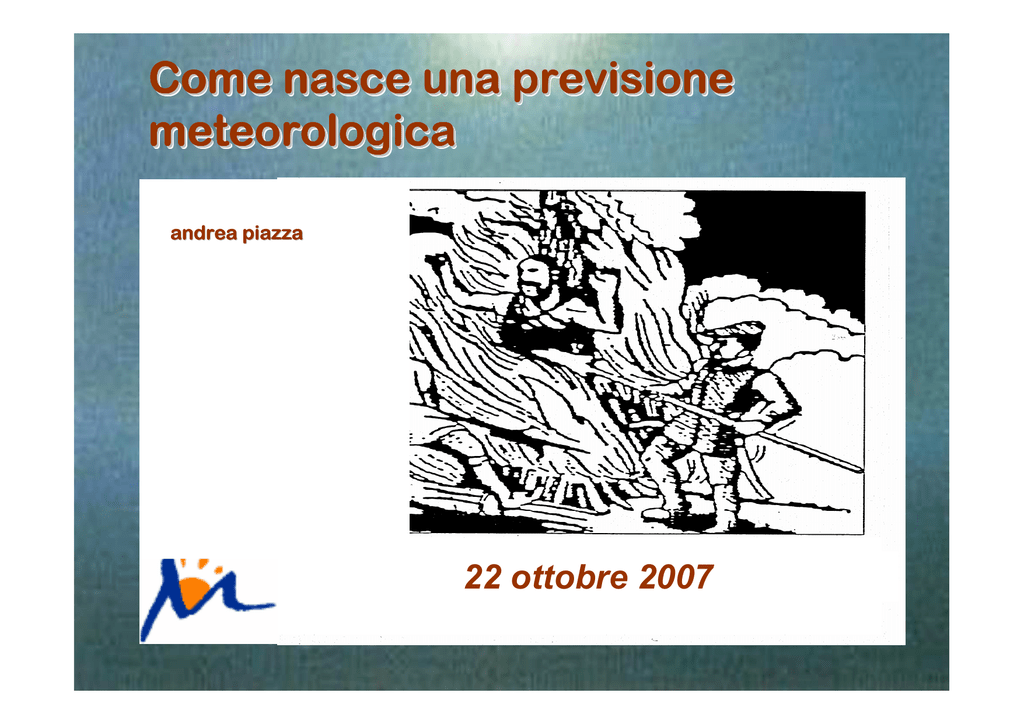 Come nasce una previsione meteorologica

andrea piazza

22 ottobre 2007